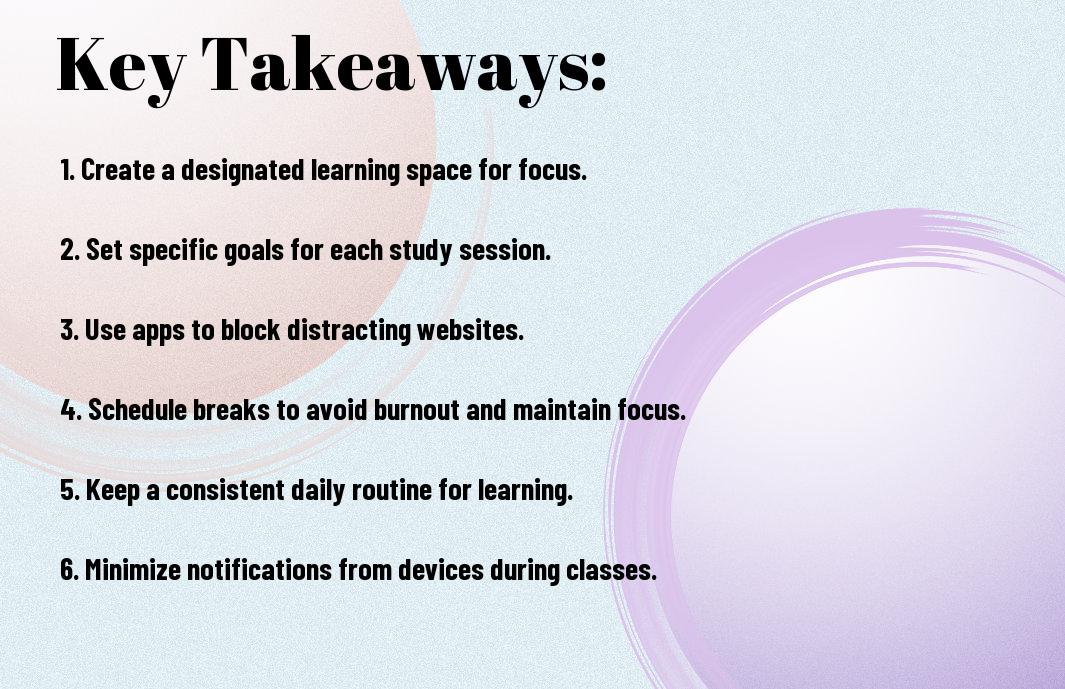 Key Takeaways:

1. Create a designated learning space for focus.

2. Set specific goals for each study session.

3. Use apps to block distracting websites.

4. Schedule breaks to avoid burnout and maintain focus.

5. Keep a consistent daily routine for learning.

6. Minimize notifications from devices during classes.